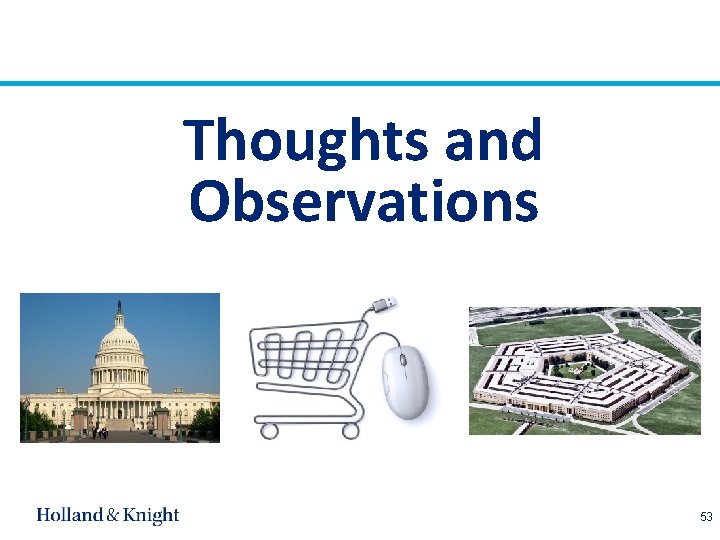 Thoughts and Observations

Holland & Knight

53